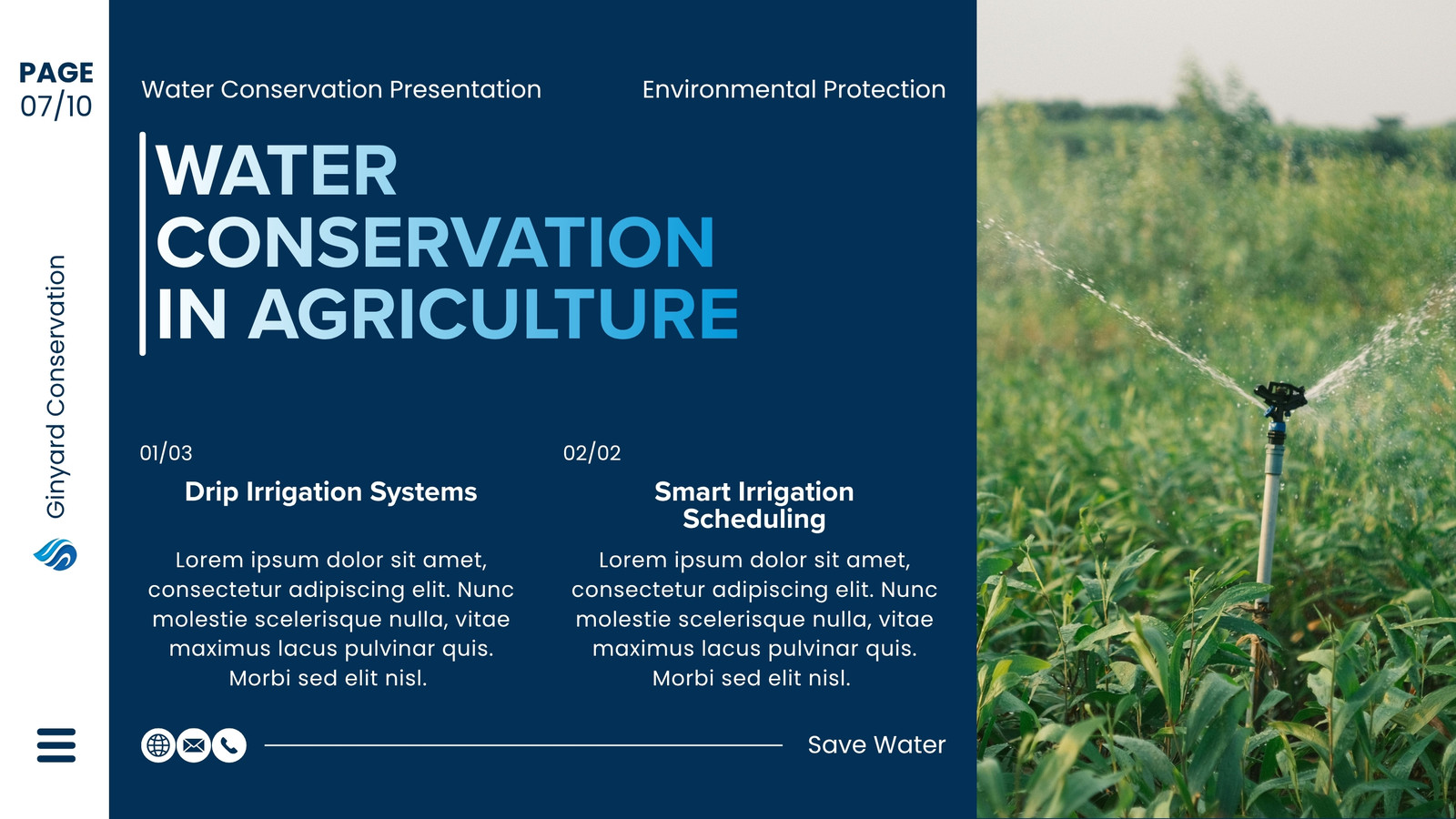 PAGE
07/10

Ginyard Conservation

Water Conservation Presentation

Environmental Protection

WATER CONSERVATION IN AGRICULTURE

01/03
Drip Irrigation Systems

Lorem ipsum dolor sit amet, consectetur adipiscing elit. Nunc molestie scelerisque nulla, vitae maximus lacus pulvinar quis. Morbi sed elit nisl.

02/02
Smart Irrigation Scheduling

Lorem ipsum dolor sit amet, consectetur adipiscing elit. Nunc molestie scelerisque nulla, vitae maximus lacus pulvinar quis. Morbi sed elit nisl.

Save Water